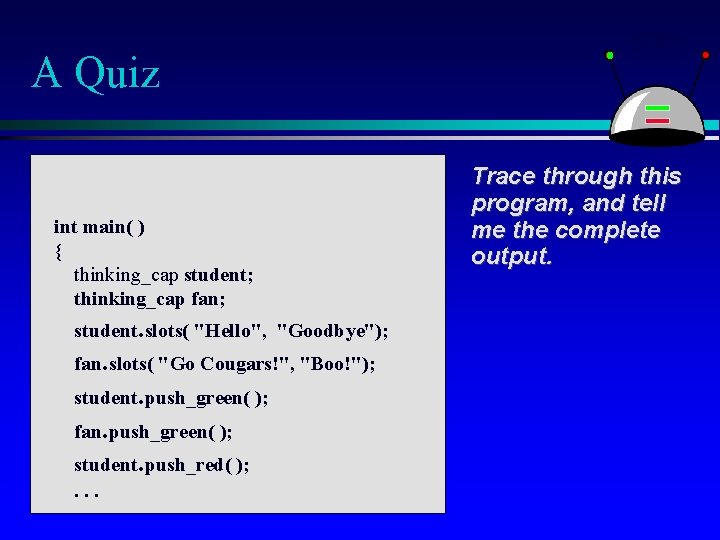 A Quiz

int main( )
{
thinking_cap student;
thinking_cap fan;
student.slots( "Hello", "Goodbye");
fan.slots( "Go Cougars!", "Boo!");
student.push_green( );
fan.push_green( );
student.push_red( );
. . .

Trace through this program, and tell me the complete output.